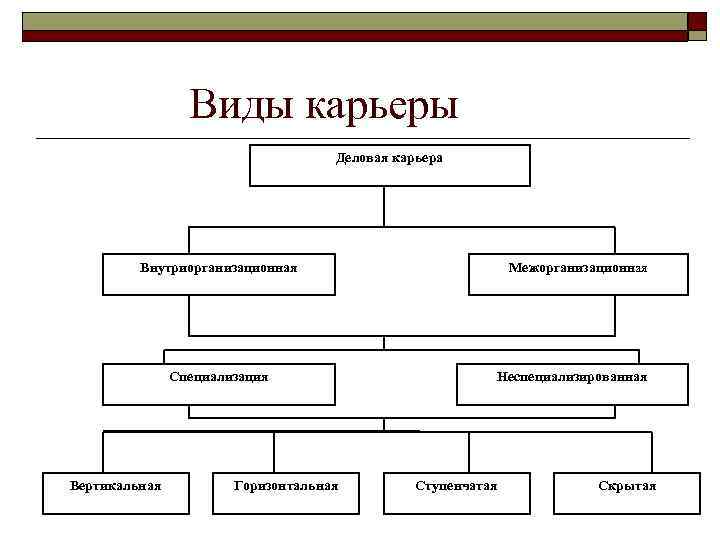 Виды карьеры

Деловая карьера

Внутриорганизационная

Межорганизационная

Специализация

Неспециализированная

Вертикальная

Горизонтальная

Ступенчатая

Скрытая